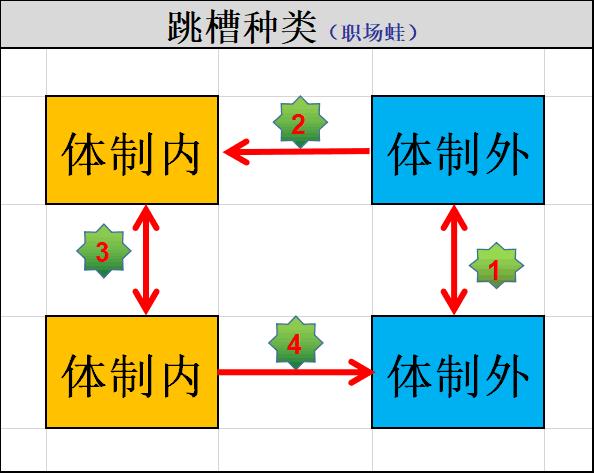 跳槽种类（职场蛙）

体制内
2
体制外

3
1

体制内
4
体制外